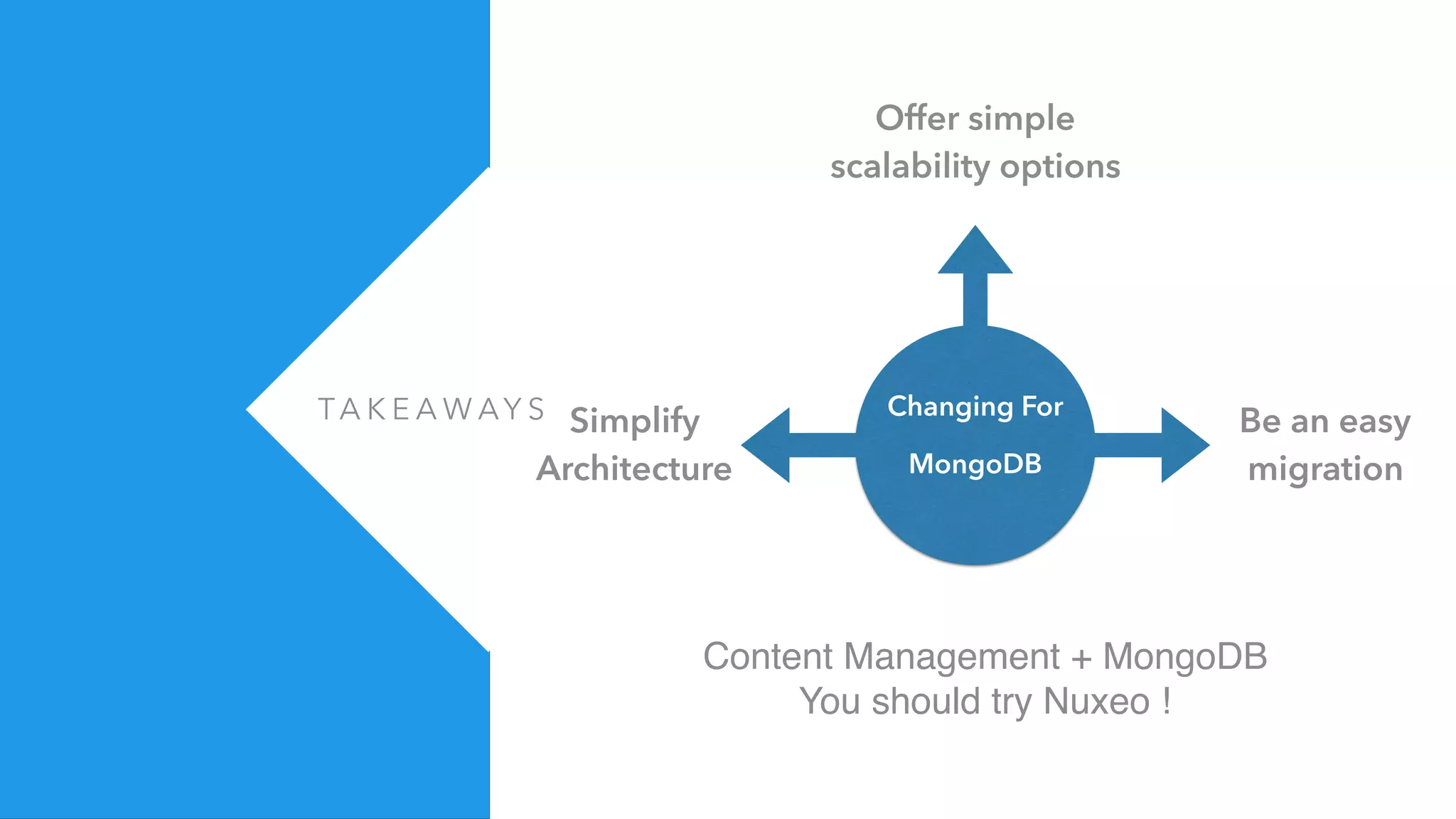 TAKEAWAYS

Offer simple scalability options

Simplify Architecture

Changing For MongoDB

Be an easy migration

Content Management + MongoDB
You should try Nuxeo !